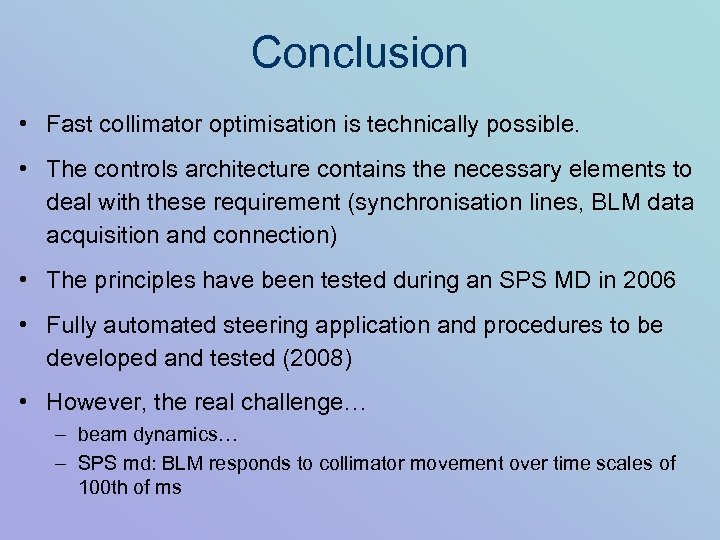 Conclusion

• Fast collimator optimisation is technically possible.

• The controls architecture contains the necessary elements to deal with these requirement (synchronisation lines, BLM data acquisition and connection)

• The principles have been tested during an SPS MD in 2006

• Fully automated steering application and procedures to be developed and tested (2008)

• However, the real challenge…
– beam dynamics…
– SPS md: BLM responds to collimator movement over time scales of 100th of ms